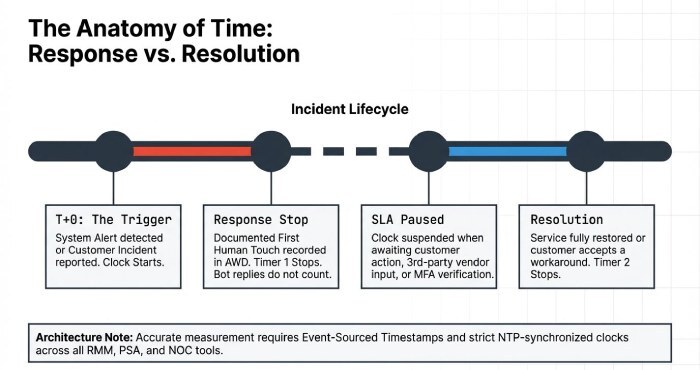 The Anatomy of Time: Response vs. Resolution

Incident Lifecycle

T+0: The Trigger
System Alert detected or Customer Incident reported. Clock Starts.

Response Stop
Documented First Human Touch recorded in AWD. Timer 1 Stops. Bot replies do not count.

SLA Paused
Clock suspended when awaiting customer action, 3rd-party vendor input, or MFA verification.

Resolution
Service fully restored or customer accepts a workaround. Timer 2 Stops.

Architecture Note: Accurate measurement requires Event-Sourced Timestamps and strict NTP-synchronized clocks across all RMM, PSA, and NOC tools.